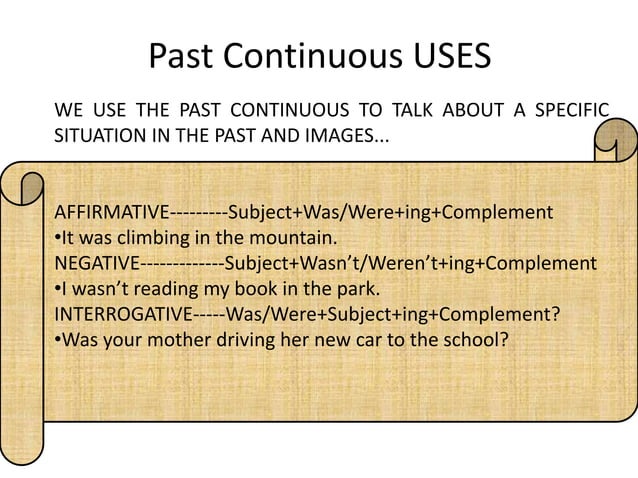 Past Continuous USES

WE USE THE PAST CONTINUOUS TO TALK ABOUT A SPECIFIC SITUATION IN THE PAST AND IMAGES...

AFFIRMATIVE---------Subject+Was/Were+ing+Complement
•It was climbing in the mountain.
NEGATIVE-------------Subject+Wasn't/Weren't+ing+Complement
•I wasn't reading my book in the park.
INTERROGATIVE-----Was/Were+Subject+ing+Complement?
•Was your mother driving her new car to the school?